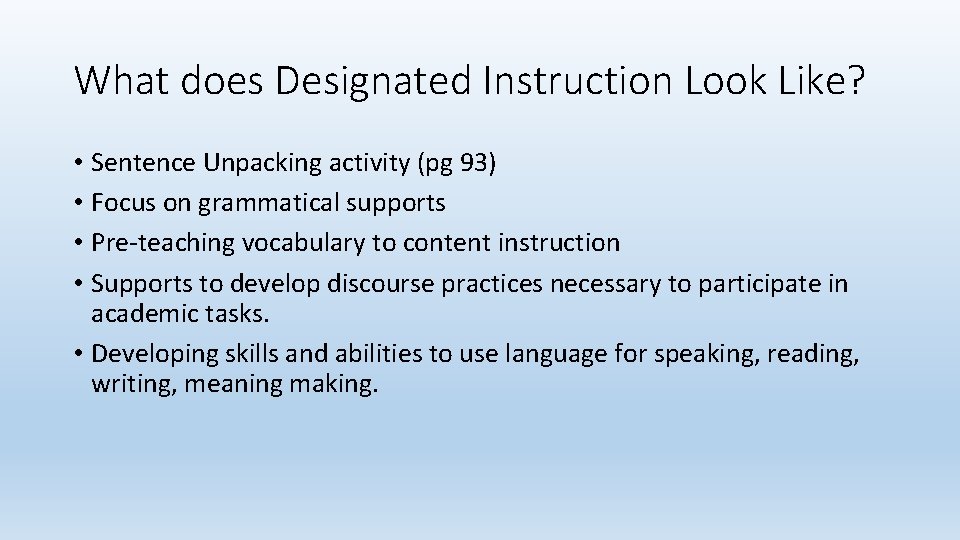 What does Designated Instruction Look Like?

• Sentence Unpacking activity (pg 93)
• Focus on grammatical supports
• Pre-teaching vocabulary to content instruction
• Supports to develop discourse practices necessary to participate in academic tasks.
• Developing skills and abilities to use language for speaking, reading, writing, meaning making.